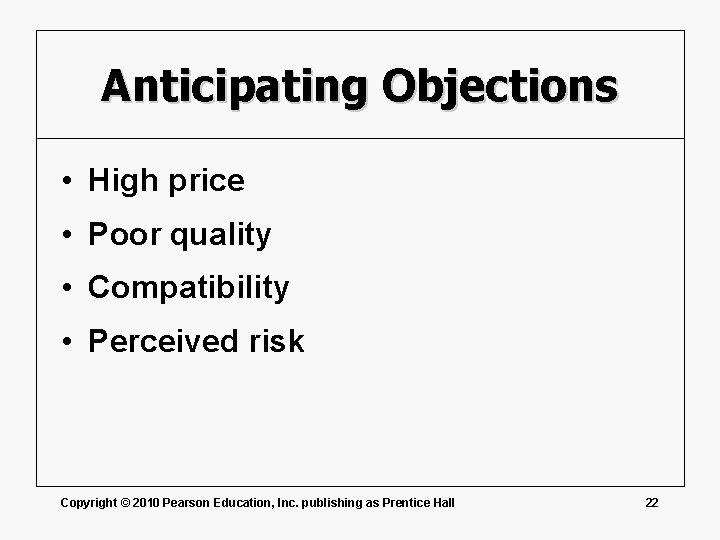 Anticipating Objections

• High price
• Poor quality
• Compatibility
• Perceived risk

Copyright © 2010 Pearson Education, Inc. publishing as Prentice Hall

22